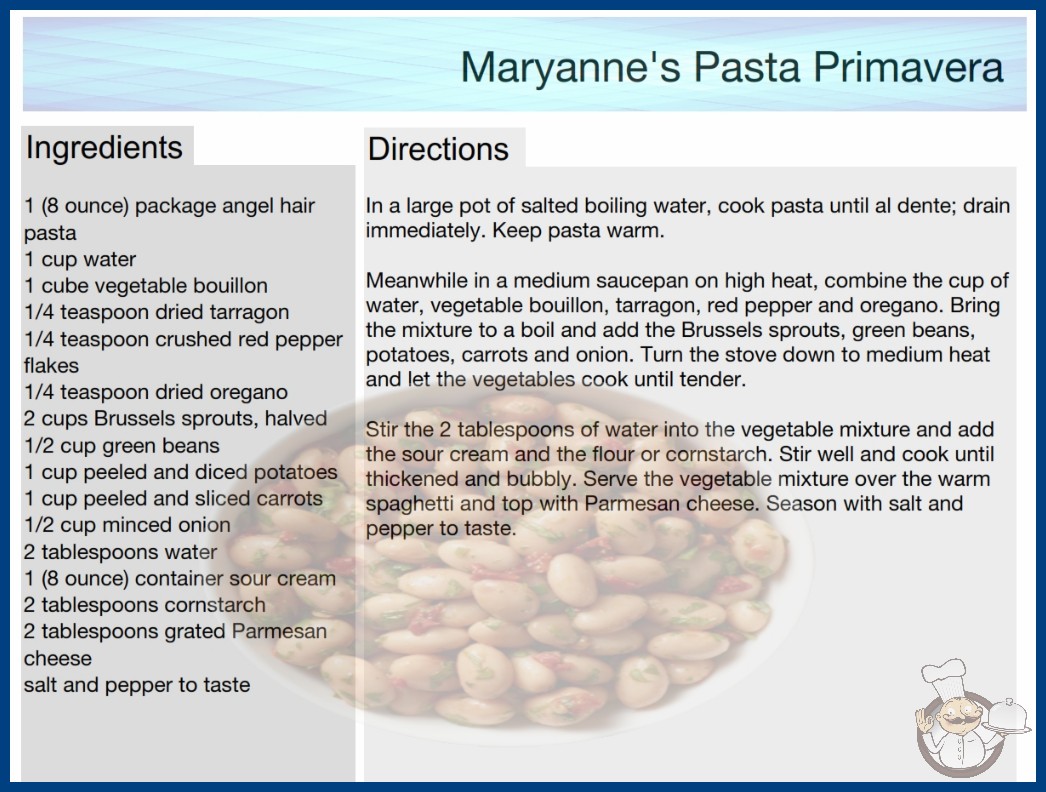 Maryanne's Pasta Primavera

Ingredients

1 (8 ounce) package angel hair pasta
1 cup water
1 cube vegetable bouillon
1/4 teaspoon dried tarragon
1/4 teaspoon crushed red pepper flakes
1/4 teaspoon dried oregano
2 cups Brussels sprouts, halved
1/2 cup green beans
1 cup peeled and diced potatoes
1 cup peeled and sliced carrots
1/2 cup minced onion
2 tablespoons water
1 (8 ounce) container sour cream
2 tablespoons cornstarch
2 tablespoons grated Parmesan cheese
salt and pepper to taste

Directions

In a large pot of salted boiling water, cook pasta until al dente; drain immediately. Keep pasta warm.

Meanwhile in a medium saucepan on high heat, combine the cup of water, vegetable bouillon, tarragon, red pepper and oregano. Bring the mixture to a boil and add the Brussels sprouts, green beans, potatoes, carrots and onion. Turn the stove down to medium heat and let the vegetables cook until tender.

Stir the 2 tablespoons of water into the vegetable mixture and add the sour cream and the flour or cornstarch. Stir well and cook until thickened and bubbly. Serve the vegetable mixture over the warm spaghetti and top with Parmesan cheese. Season with salt and pepper to taste.